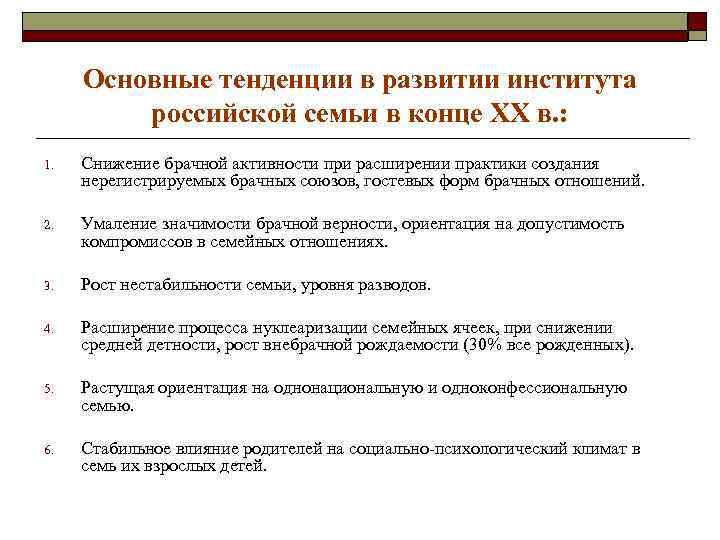 Основные тенденции в развитии института российской семьи в конце XX в.:

1. Снижение брачной активности при расширении практики создания нерегистрируемых брачных союзов, гостевых форм брачных отношений.

2. Умаление значимости брачной верности, ориентация на допустимость компромиссов в семейных отношениях.

3. Рост нестабильности семьи, уровня разводов.

4. Расширение процесса нуклеаризации семейных ячеек, при снижении средней детности, рост внебрачной рождаемости (30% все рожденных).

5. Растущая ориентация на однонациональную и одноконфессиональную семью.

6. Стабильное влияние родителей на социально-психологический климат в семь их взрослых детей.